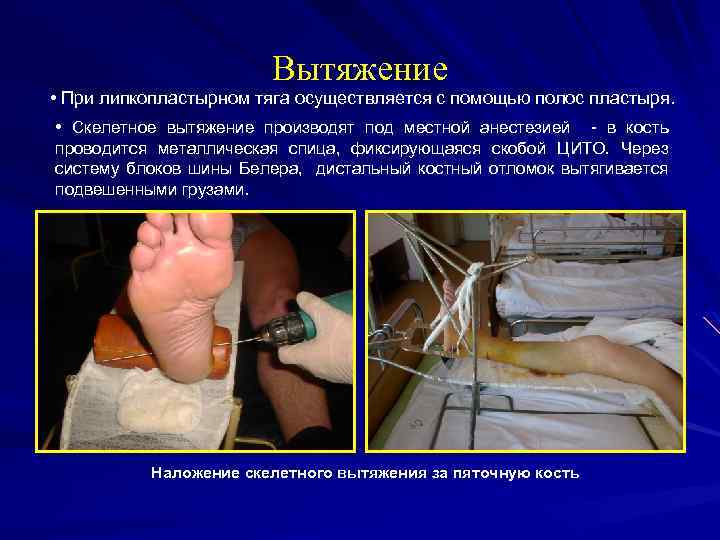 Вытяжение

• При липкопластырном тяга осуществляется с помощью полос пластыря.

• Скелетное вытяжение производят под местной анестезией - в кость проводится металлическая спица, фиксирующаяся скобой ЦИТО. Через систему блоков шины Белера, дистальный костный отломок вытягивается подвешенными грузами.

Наложение скелетного вытяжения за пяточную кость